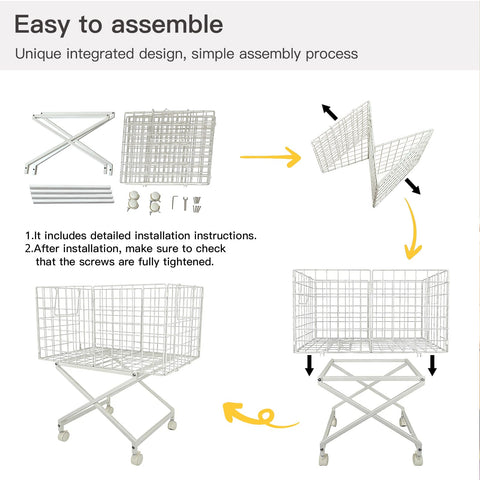 Easy to assemble

Unique integrated design, simple assembly process

1.It includes detailed installation instructions.
2.After installation, make sure to check that the screws are fully tightened.